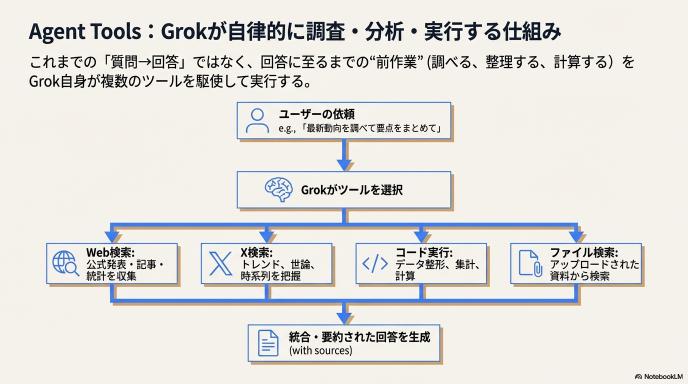 Agent Tools：Grokが自律的に調査・分析・実行する仕組み

これまでの「質問→回答」ではなく、回答に至るまでの“前作業” (調べる、整理する、計算する）をGrok自身が複数のツールを駆使して実行する。

ユーザーの依頼
e.g.,「最新動向を調べて要点をまとめて」

Grokがツールを選択

Web検索:
公式発表・記事・統計を収集

X検索:
トレンド、世論、時系列を把握

コード実行:
データ整形、集計、計算

ファイル検索:
アップロードされた資料から検索

統合・要約された回答を生成
(with sources)

NotebookLM